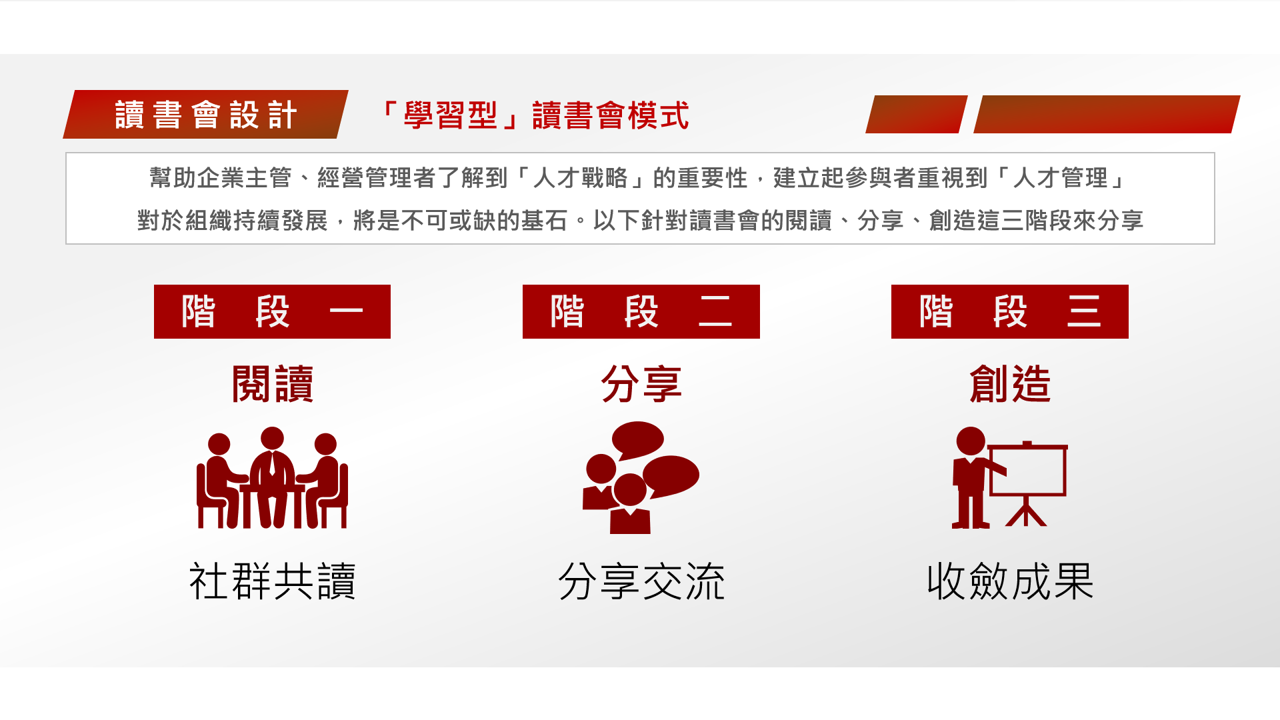 讀書會設計

「學習型」讀書會模式

幫助企業主管、經營管理者了解到「人才戰略」的重要性，建立起參與者重視到「人才管理」對於組織持續發展，將是不可或缺的基石。以下針對讀書會的閱讀、分享、創造這三階段來分享

階段一

閱讀

社群共讀

階段二

分享

分享交流

階段三

創造

收斂成果